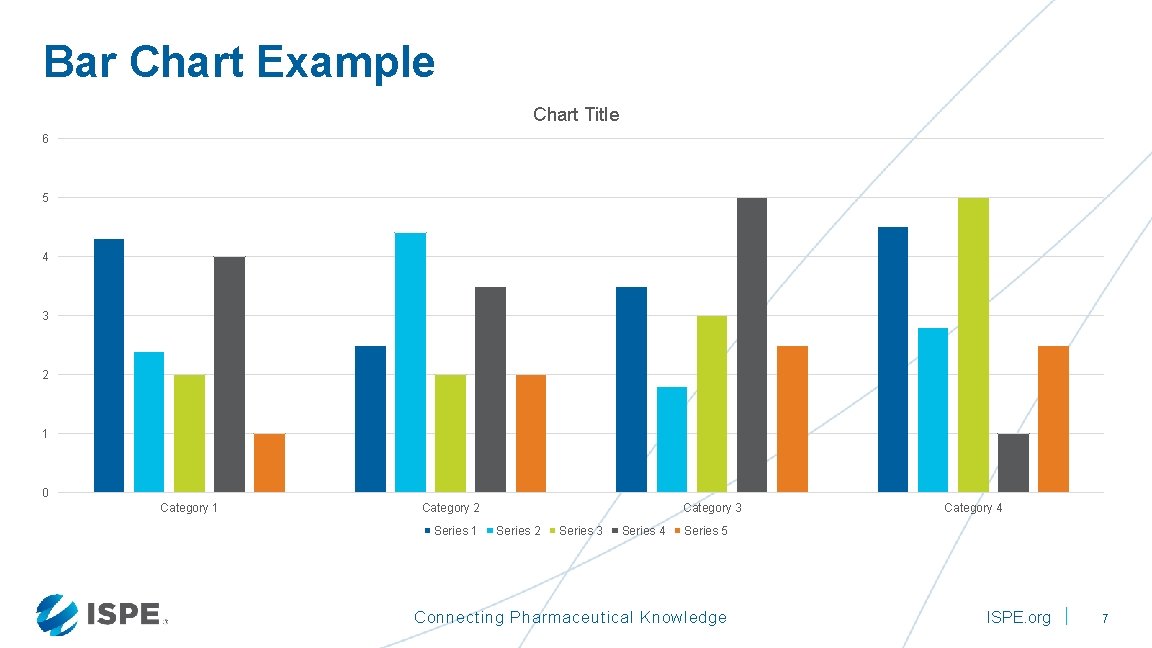 Bar Chart Example

Chart Title

6
5
4
3
2
1
0

Category 1
Category 2
Category 3
Category 4

Series 1 Series 2 Series 3 Series 4 Series 5

ISPE

Connecting Pharmaceutical Knowledge

ISPE.org

7